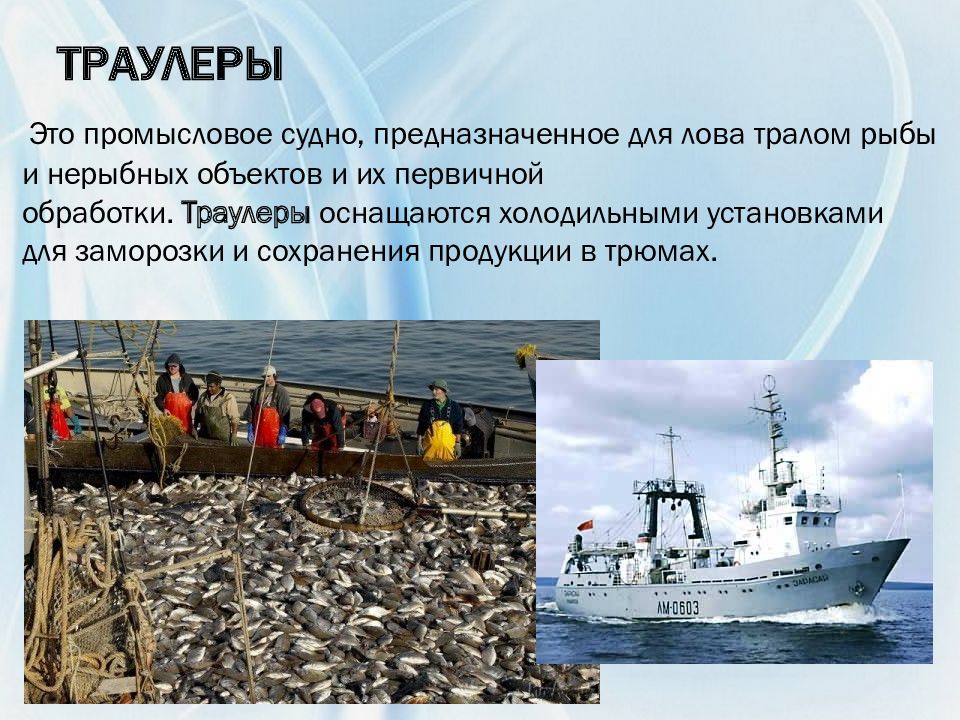 ТРАУЛЕРЫ

Это промысловое судно, предназначенное для лова тралом рыбы и нерыбных объектов и их первичной обработки. Траулеры оснащаются холодильными установками для заморозки и сохранения продукции в трюмах.

АМ-0603